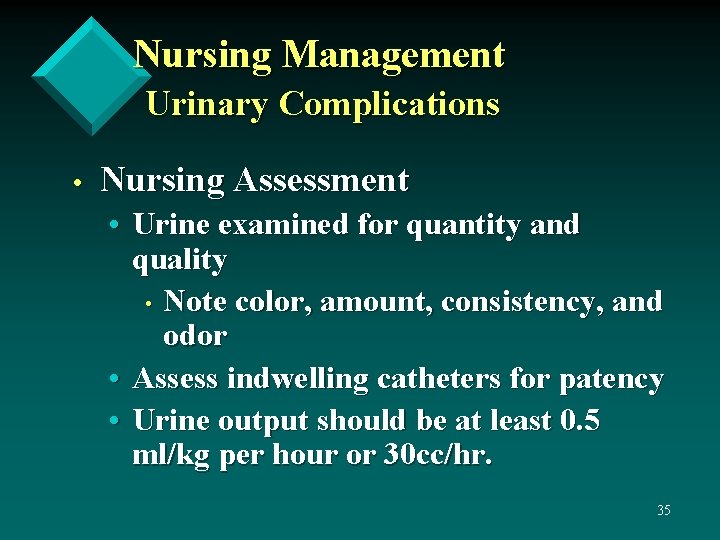 Nursing Management
Urinary Complications

• Nursing Assessment
• Urine examined for quantity and quality
• Note color, amount, consistency, and odor
• Assess indwelling catheters for patency
• Urine output should be at least 0.5 ml/kg per hour or 30cc/hr.

35